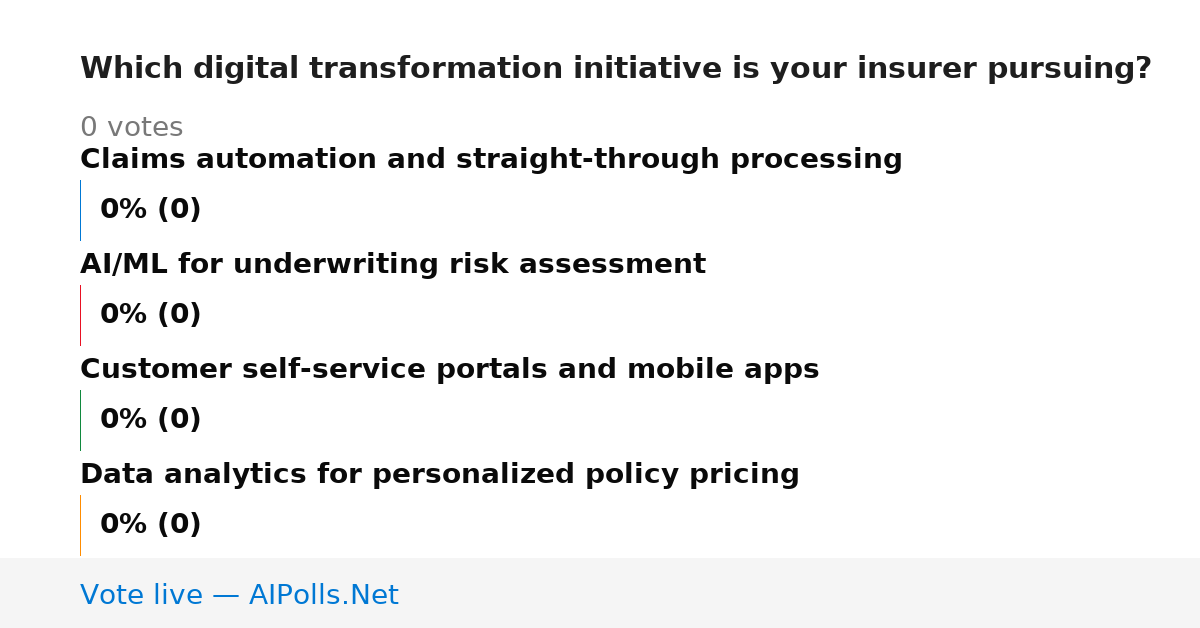 Which digital transformation initiative is your insurer pursuing?

0 votes

Claims automation and straight-through processing

0% (0)

AI/ML for underwriting risk assessment

0% (0)

Customer self-service portals and mobile apps

0% (0)

Data analytics for personalized policy pricing

0% (0)

Vote live — AIPolls.Net